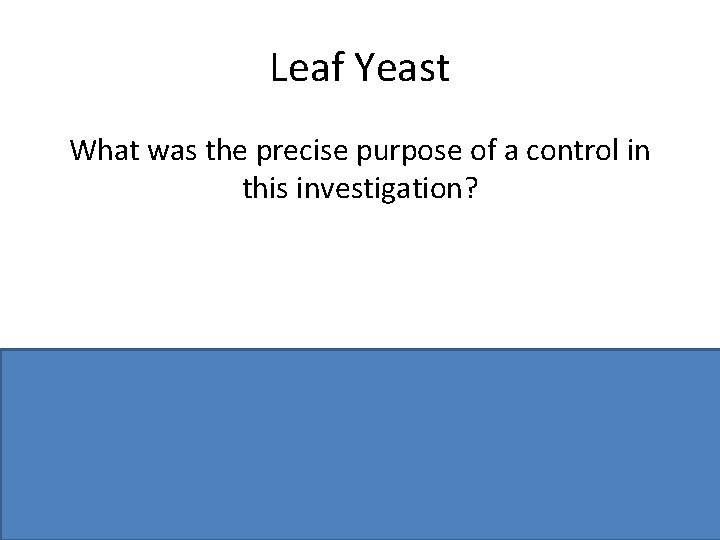 Leaf Yeast

What was the precise purpose of a control in this investigation?